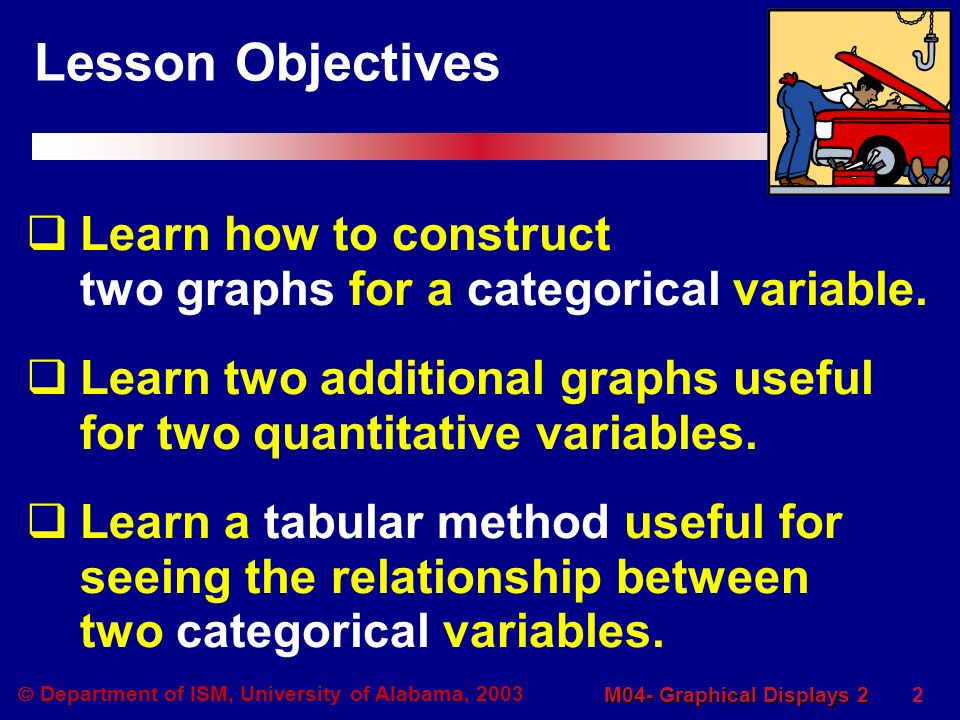 Lesson Objectives

❑ Learn how to construct two graphs for a categorical variable.

❑ Learn two additional graphs useful for two quantitative variables.

❑ Learn a tabular method useful for seeing the relationship between two categorical variables.

© Department of ISM, University of Alabama, 2003

M04- Graphical Displays 2

2